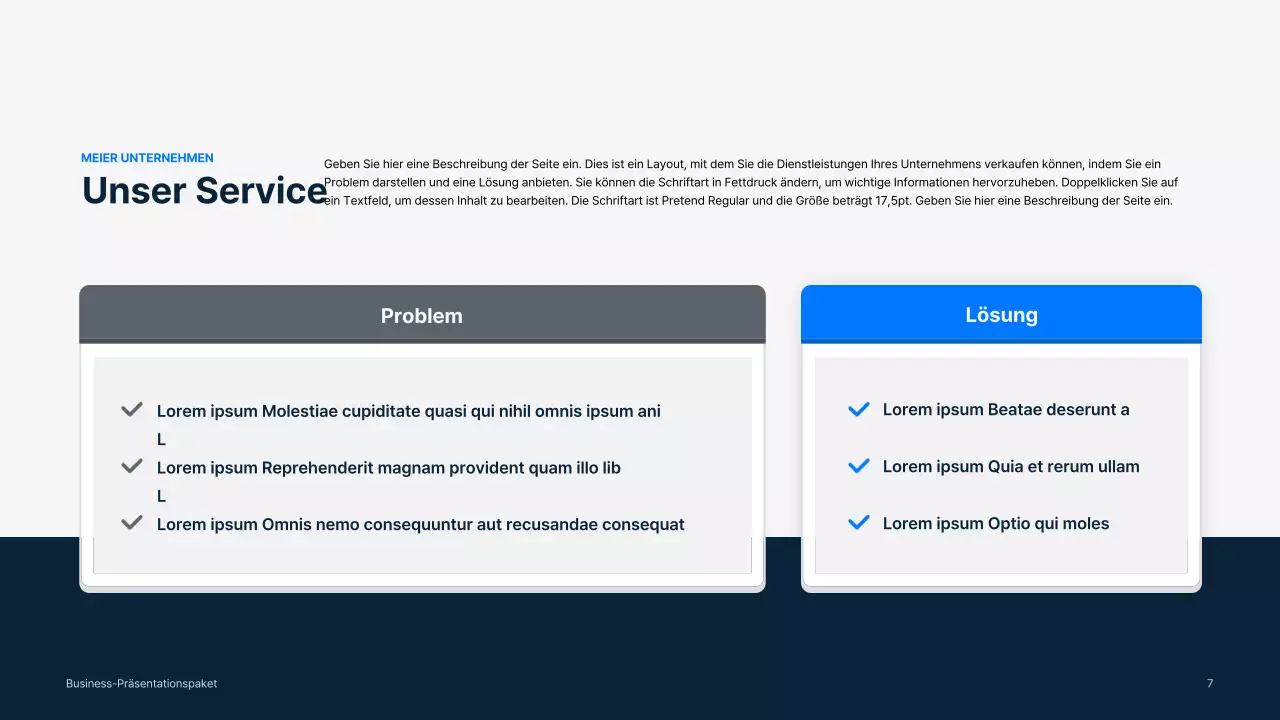 MEIER UNTERNEHMEN

Unser Service

Geben Sie hier eine Beschreibung der Seite ein. Dies ist ein Layout, mit dem Sie die Dienstleistungen Ihres Unternehmens verkaufen können, indem Sie ein Problem darstellen und eine Lösung anbieten. Sie können die Schriftart in Fettdruck ändern, um wichtige Informationen hervorzuheben. Doppelklicken Sie auf ein Textfeld, um dessen Inhalt zu bearbeiten. Die Schriftart ist Pretend Regular und die Größe beträgt 17,5pt. Geben Sie hier eine Beschreibung der Seite ein.

Problem

Lorem ipsum Molestiae cupiditate quasi qui nihil omnis ipsum ani L

Lorem ipsum Reprehenderit magnam provident quam illo lib L

Lorem ipsum Omnis nemo consequuntur aut recusandae consequat

Lösung

Lorem ipsum Beatae deserunt a

Lorem ipsum Quia et rerum ullam

Lorem ipsum Optio qui moles

Business-Präsentationspaket

7